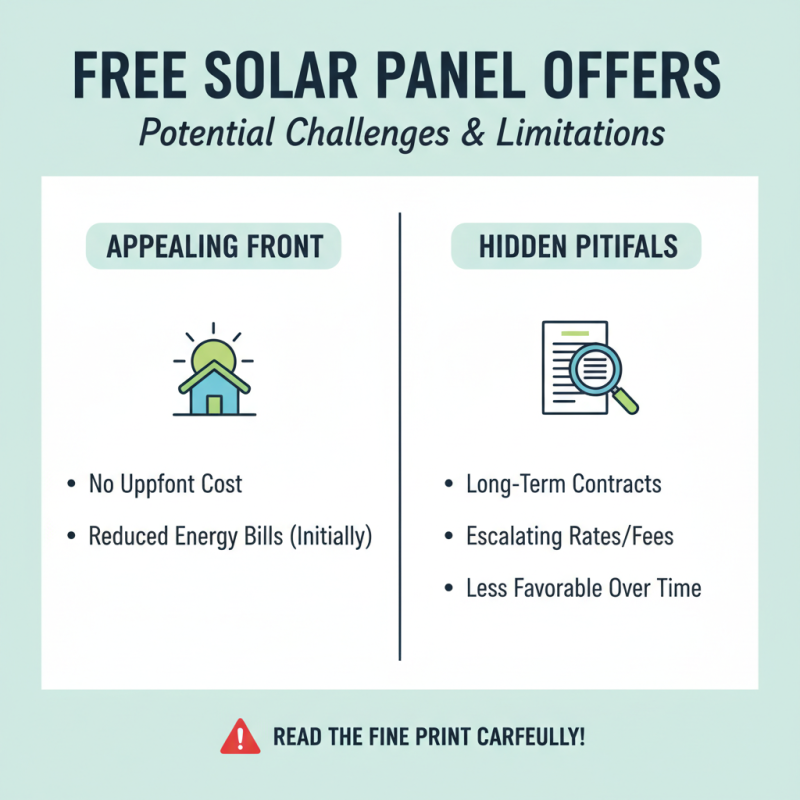 FREE SOLAR PANEL OFFERS

Potential Challenges & Limitations

APPEALING FRONT

• No Uppfont Cost
• Reduced Energy Bills (Initially)

HIDDEN PITIFALS

• Long-Term Contracts
• Escalating Rates/Fees
• Less Favorable Over Time

READ THE FINE PRINT CARFEULLY!